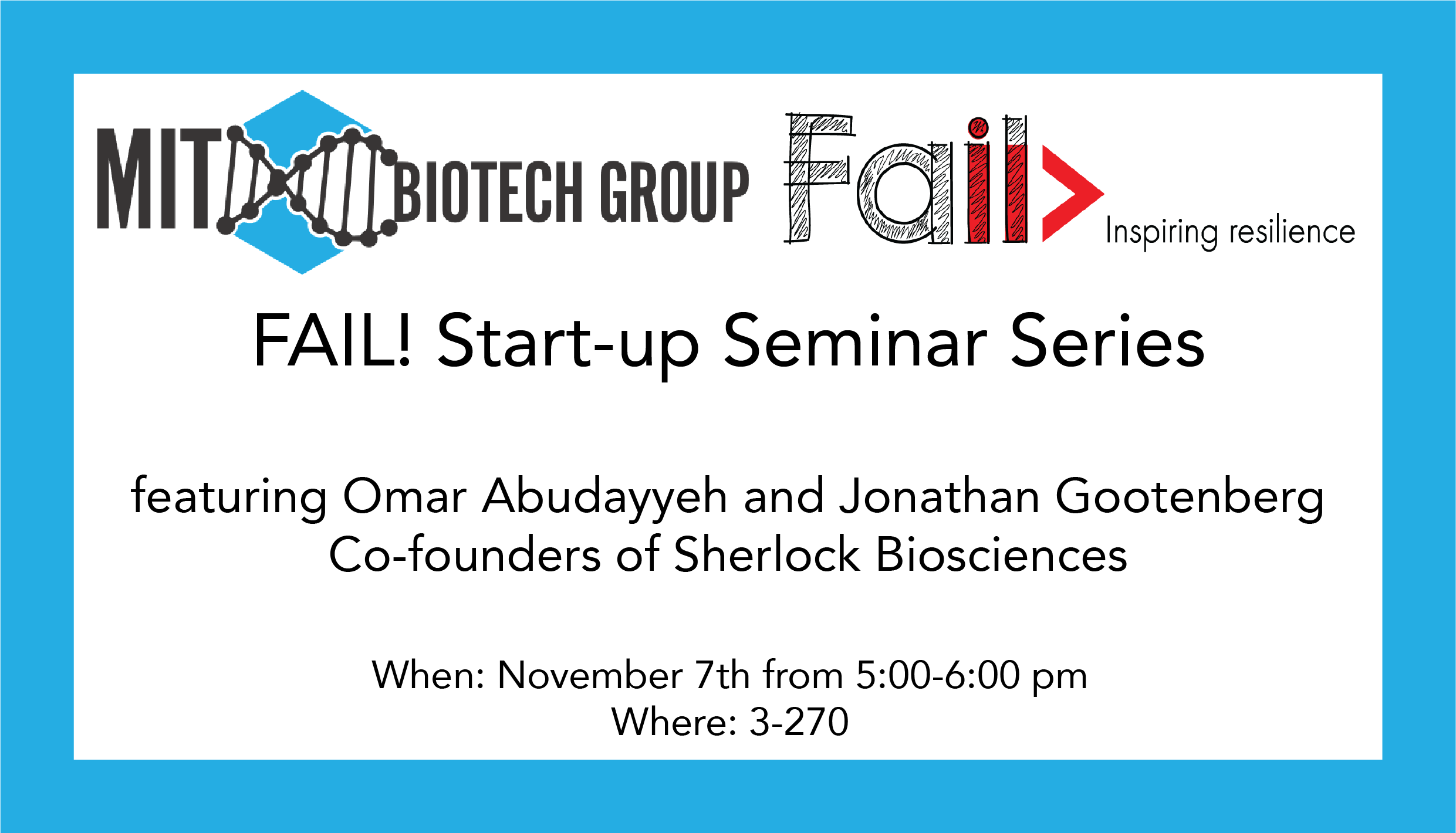 MIT BIOTECH GROUP

Fail>
Inspiring resilience

FAIL! Start-up Seminar Series

featuring Omar Abudayyeh and Jonathan Gootenberg
Co-founders of Sherlock Biosciences

When: November 7th from 5:00-6:00 pm
Where: 3-270